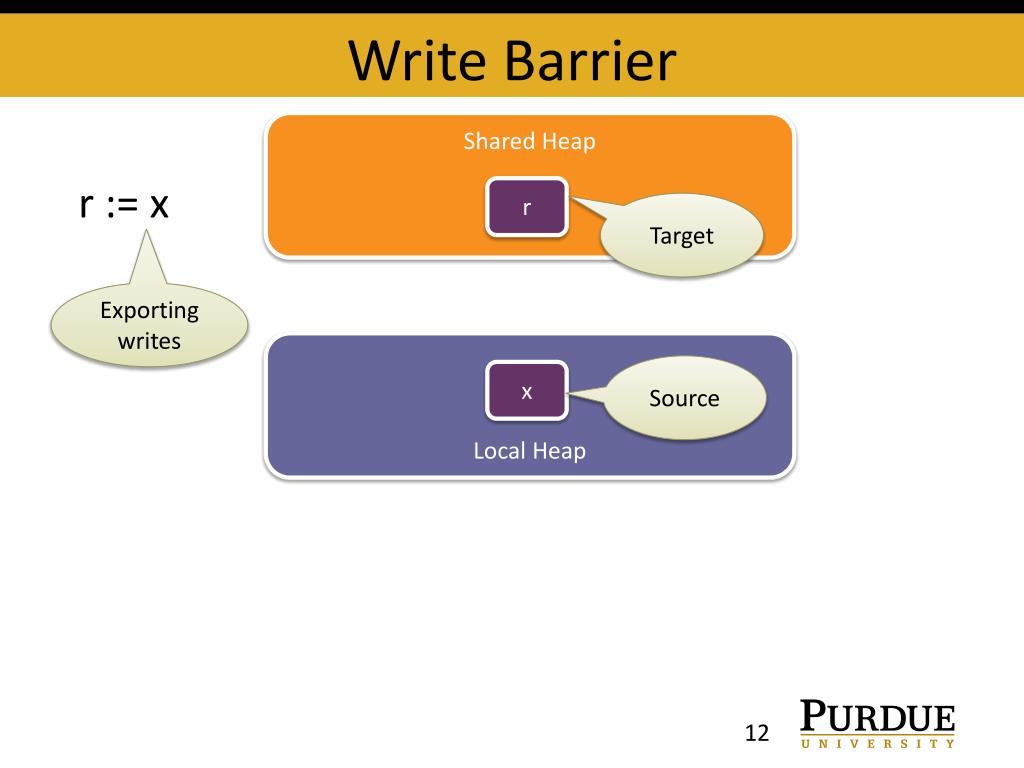 Write Barrier

r := x

Exporting writes

Shared Heap

r

Target

x

Source

Local Heap

12

PURDUE
UNIVERSITY